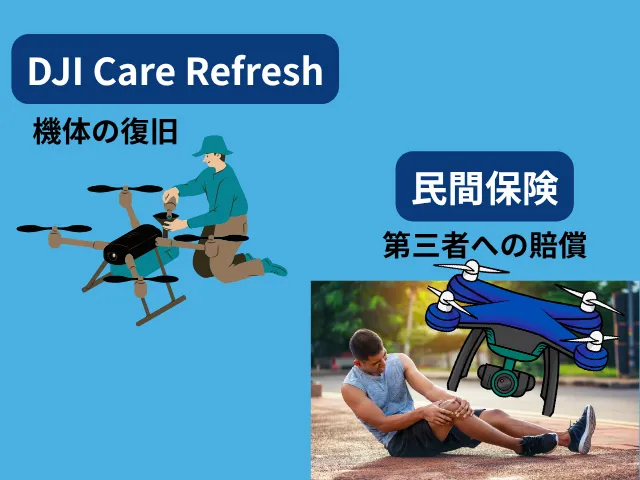 DJI Care Refresh

機体の復旧

民間保険

第三者への賠償